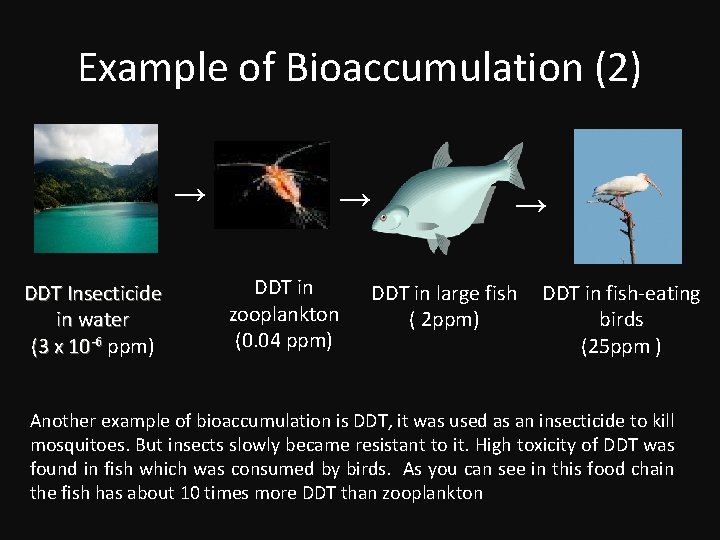 Example of Bioaccumulation (2)

→ → →

DDT Insecticide in water ($3 \times 10^{-6}$ ppm)

DDT in zooplankton (0.04 ppm)

DDT in large fish ( 2ppm)

DDT in fish-eating birds (25ppm )

Another example of bioaccumulation is DDT, it was used as an insecticide to kill mosquitoes. But insects slowly became resistant to it. High toxicity of DDT was found in fish which was consumed by birds. As you can see in this food chain the fish has about 10 times more DDT than zooplankton